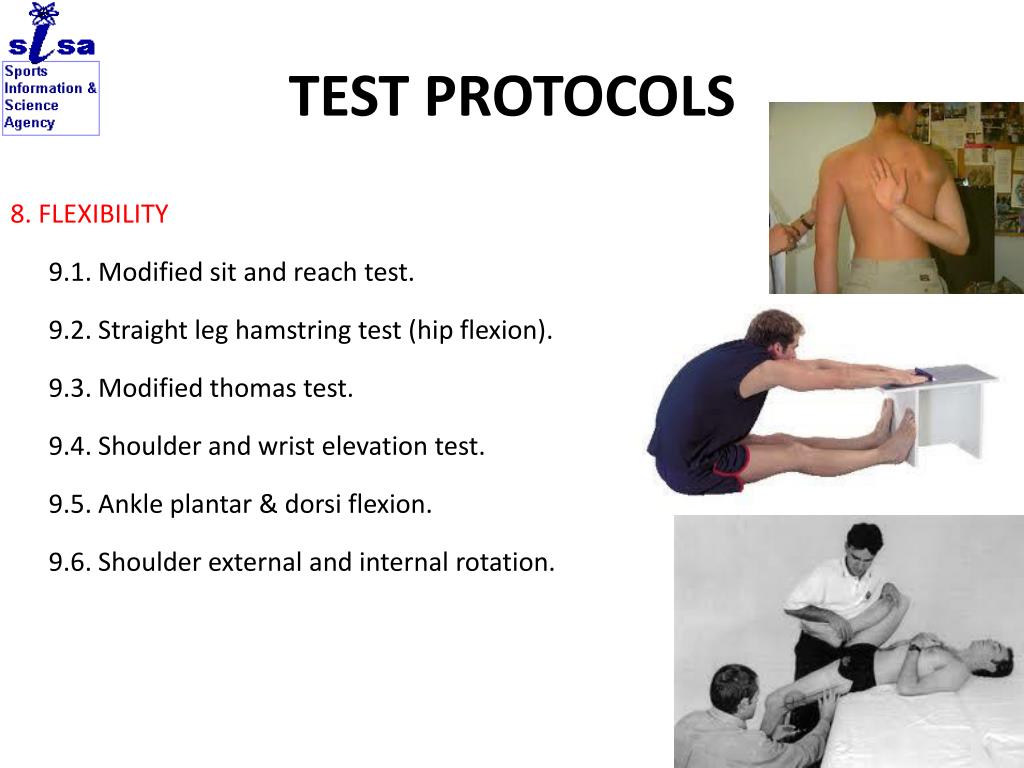 sisa
Sports Information & Science Agency

TEST PROTOCOLS

8. FLEXIBILITY

9.1. Modified sit and reach test.

9.2. Straight leg hamstring test (hip flexion).

9.3. Modified thomas test.

9.4. Shoulder and wrist elevation test.

9.5. Ankle plantar & dorsi flexion.

9.6. Shoulder external and internal rotation.